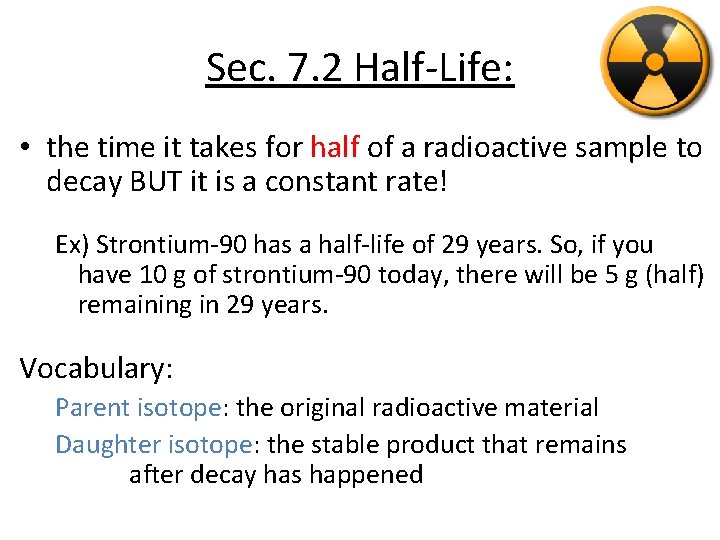 Sec. 7.2 Half-Life:

• the time it takes for half of a radioactive sample to decay BUT it is a constant rate!

Ex) Strontium-90 has a half-life of 29 years. So, if you have 10 g of strontium-90 today, there will be 5 g (half) remaining in 29 years.

Vocabulary:

Parent isotope: the original radioactive material

Daughter isotope: the stable product that remains after decay has happened